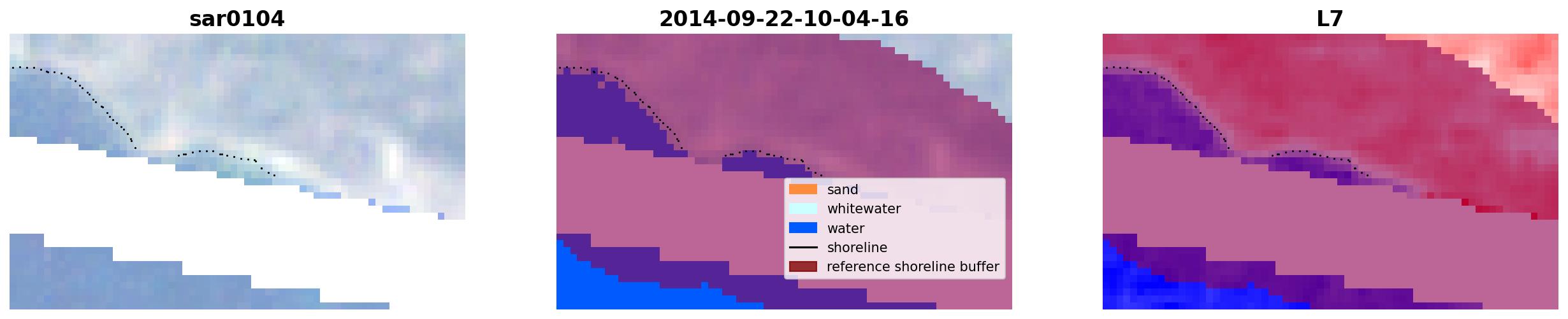 sar0104

2014-09-22-10-04-16

sand
whitewater
water
shoreline
reference shoreline buffer

L7